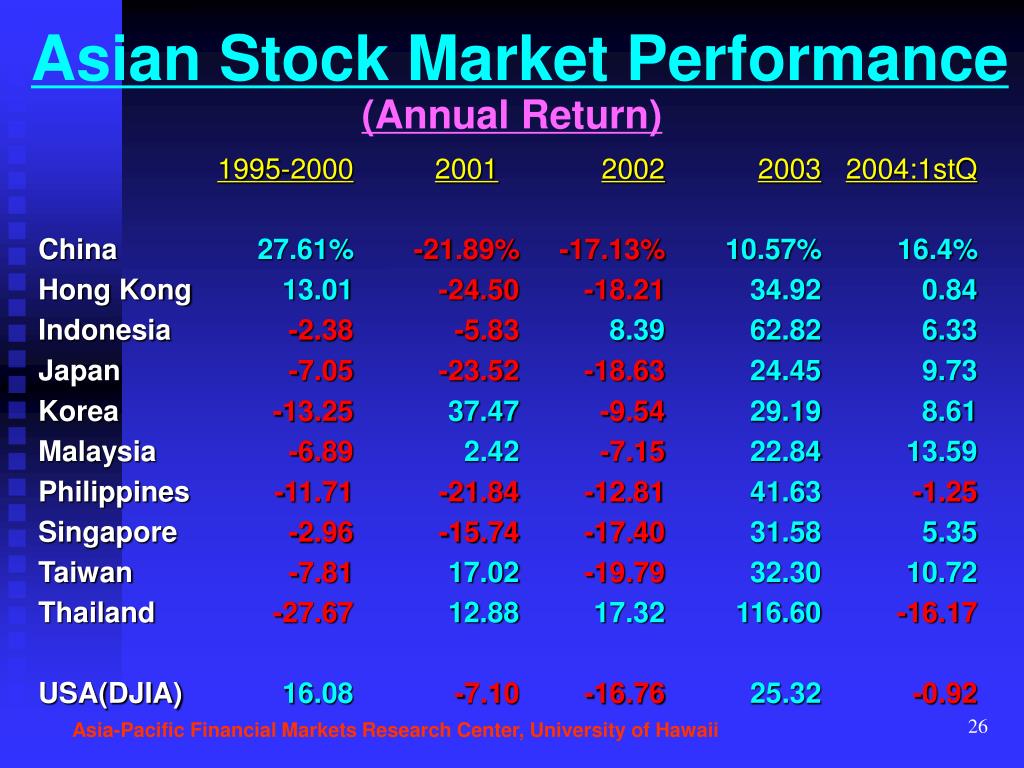 Asian Stock Market Performance

(Annual Return)

| | 1995-2000 | 2001 | 2002 | 2003 | 2004:1stQ |
|---|---|---|---|---|---|
| China | 27.61% | -21.89% | -17.13% | 10.57% | 16.4% |
| Hong Kong | 13.01 | -24.50 | -18.21 | 34.92 | 0.84 |
| Indonesia | -2.38 | -5.83 | 8.39 | 62.82 | 6.33 |
| Japan | -7.05 | -23.52 | -18.63 | 24.45 | 9.73 |
| Korea | -13.25 | 37.47 | -9.54 | 29.19 | 8.61 |
| Malaysia | -6.89 | 2.42 | -7.15 | 22.84 | 13.59 |
| Philippines | -11.71 | -21.84 | -12.81 | 41.63 | -1.25 |
| Singapore | -2.96 | -15.74 | -17.40 | 31.58 | 5.35 |
| Taiwan | -7.81 | 17.02 | -19.79 | 32.30 | 10.72 |
| Thailand | -27.67 | 12.88 | 17.32 | 116.60 | -16.17 |
| USA(DJIA) | 16.08 | -7.10 | -16.76 | 25.32 | -0.92 |

Asia-Pacific Financial Markets Research Center, University of Hawaii

26